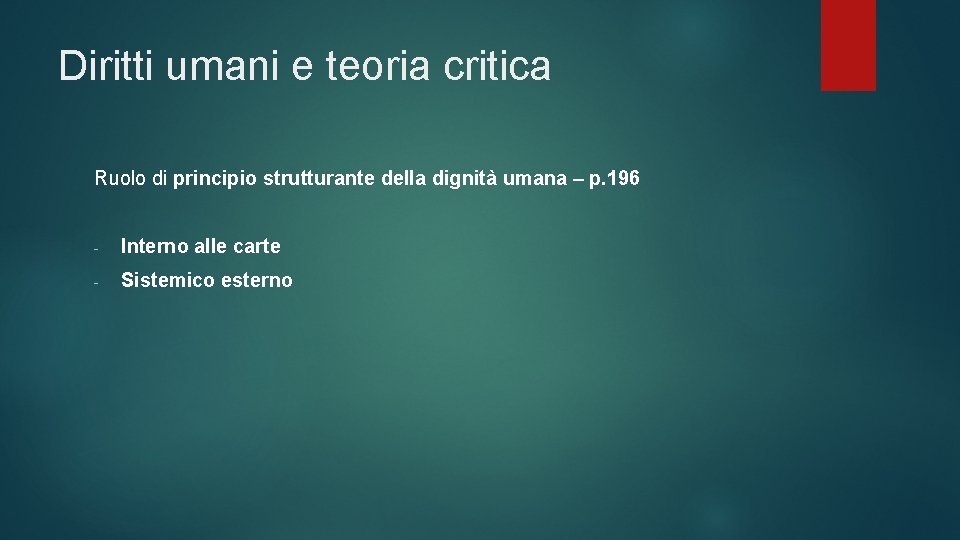 Diritti umani e teoria critica

Ruolo di principio strutturante della dignità umana – p.196

- Interno alle carte
- Sistemico esterno